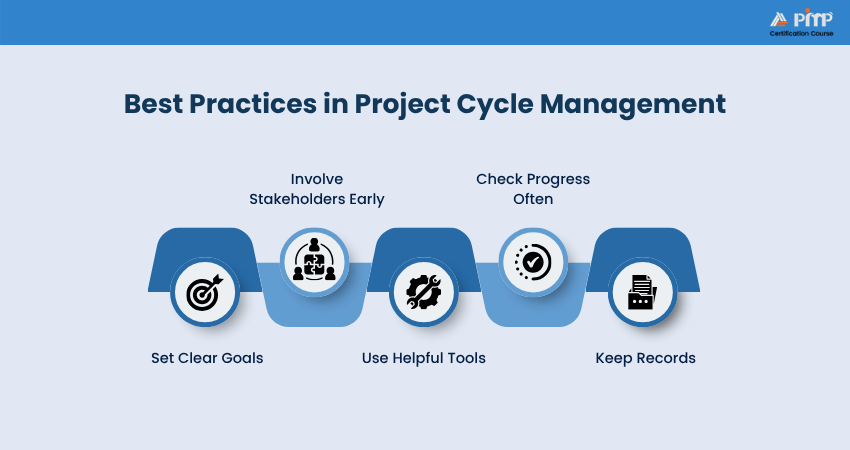 PMP
Certification Course

Best Practices in Project Cycle Management

Set Clear Goals

Involve Stakeholders Early

Use Helpful Tools

Check Progress Often

Keep Records